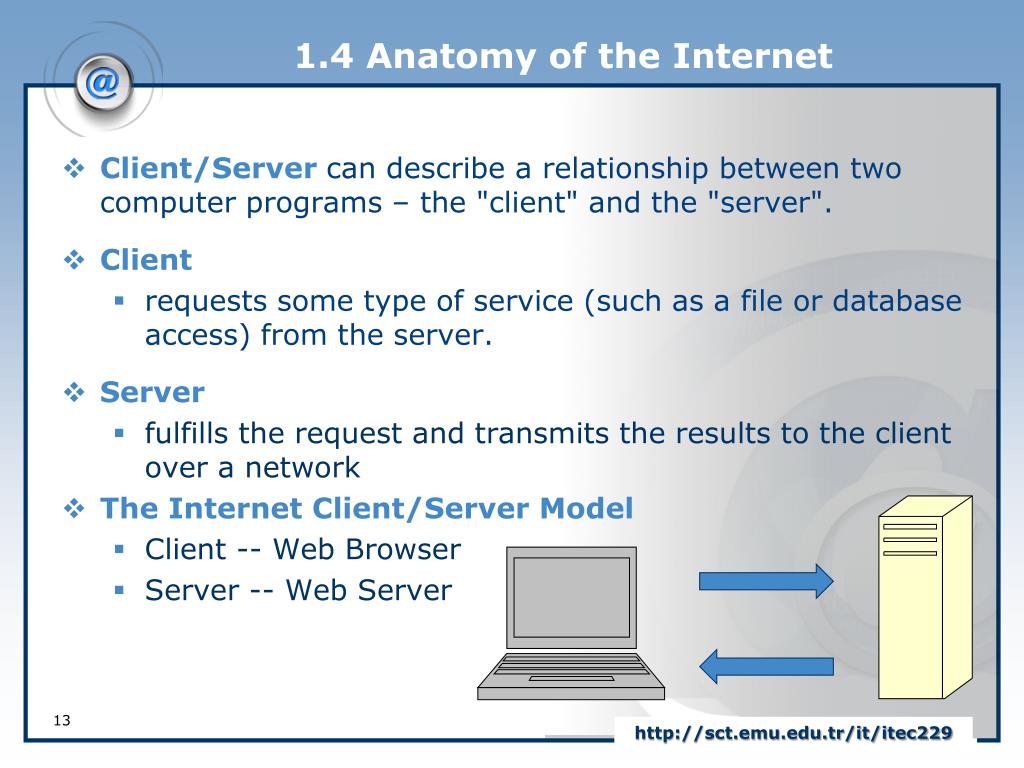 @

1.4 Anatomy of the Internet

❖ Client/Server can describe a relationship between two computer programs – the "client" and the "server".

❖ Client
▪ requests some type of service (such as a file or database access) from the server.

❖ Server
▪ fulfills the request and transmits the results to the client over a network

❖ The Internet Client/Server Model
▪ Client -- Web Browser
▪ Server -- Web Server

13

http://sct.emu.edu.tr/it/itec229